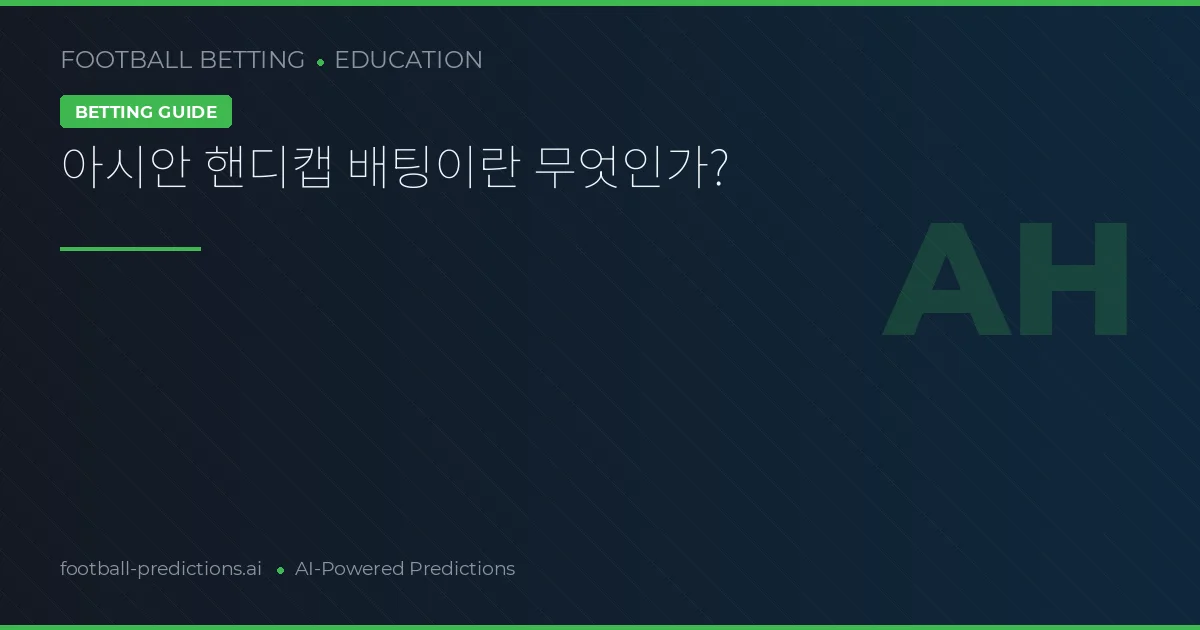 FOOTBALL BETTING • EDUCATION

BETTING GUIDE

아시안 핸디캡 배팅이란 무엇인가?

AH

football-predictions.ai • AI-Powered Predictions